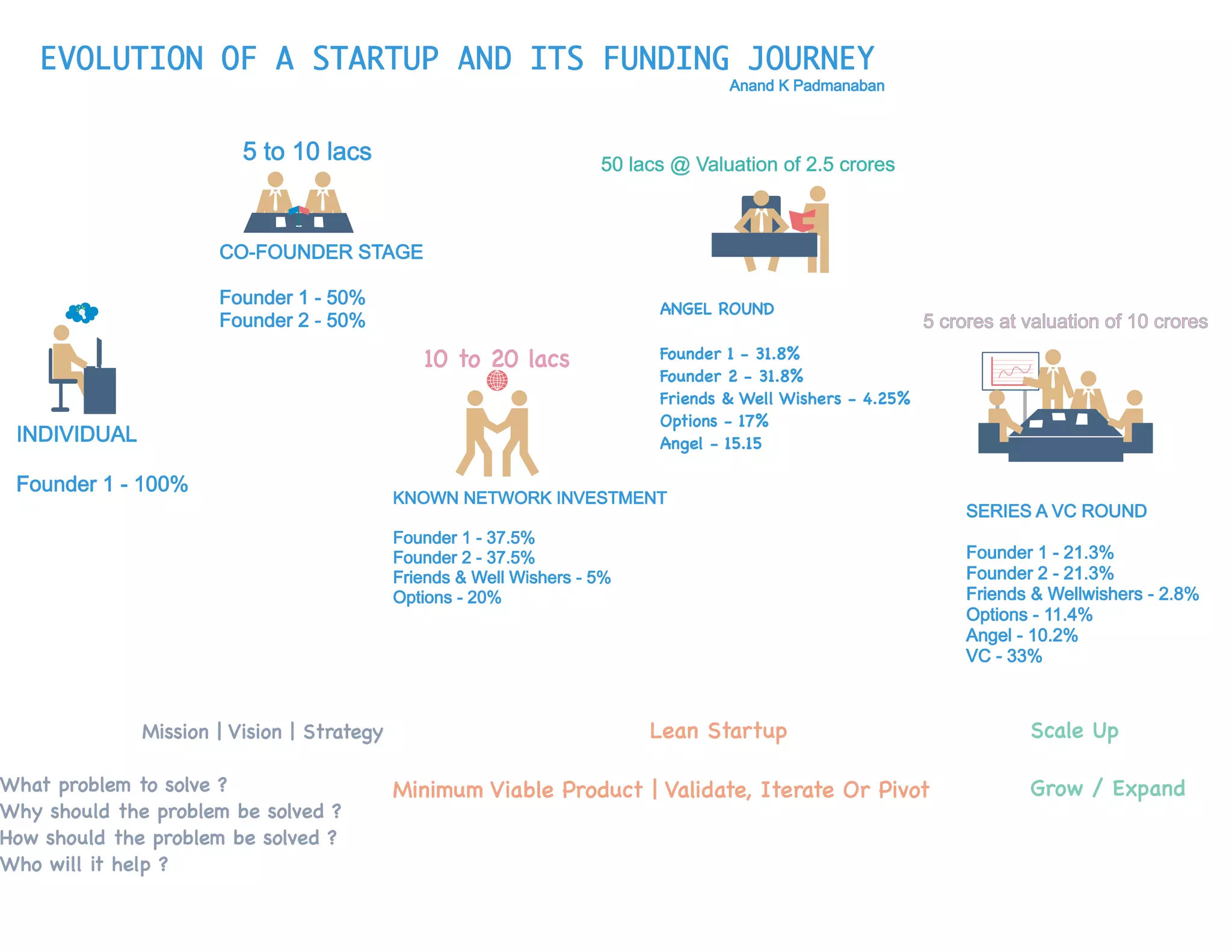 EVOLUTION OF A STARTUP AND ITS FUNDING JOURNEY
Anand K Padmanaban

INDIVIDUAL

Founder 1 - 100%

5 to 10 lacs

CO-FOUNDER STAGE

Founder 1 - 50%
Founder 2 - 50%

10 to 20 lacs

KNOWN NETWORK INVESTMENT

Founder 1 - 37.5%
Founder 2 - 37.5%
Friends & Well Wishers - 5%
Options - 20%

50 lacs @ Valuation of 2.5 crores

ANGEL ROUND

Founder 1 - 31.8%
Founder 2 - 31.8%
Friends & Well Wishers - 4.25%
Options - 17%
Angel - 15.15

5 crores at valuation of 10 crores

SERIES A VC ROUND

Founder 1 - 21.3%
Founder 2 - 21.3%
Friends & Wellwishers - 2.8%
Options - 11.4%
Angel - 10.2%
VC - 33%

Mission | Vision | Strategy

What problem to solve ?
Why should the problem be solved ?
How should the problem be solved ?
Who will it help ?

Lean Startup

Minimum Viable Product | Validate, Iterate Or Pivot

Scale Up

Grow / Expand